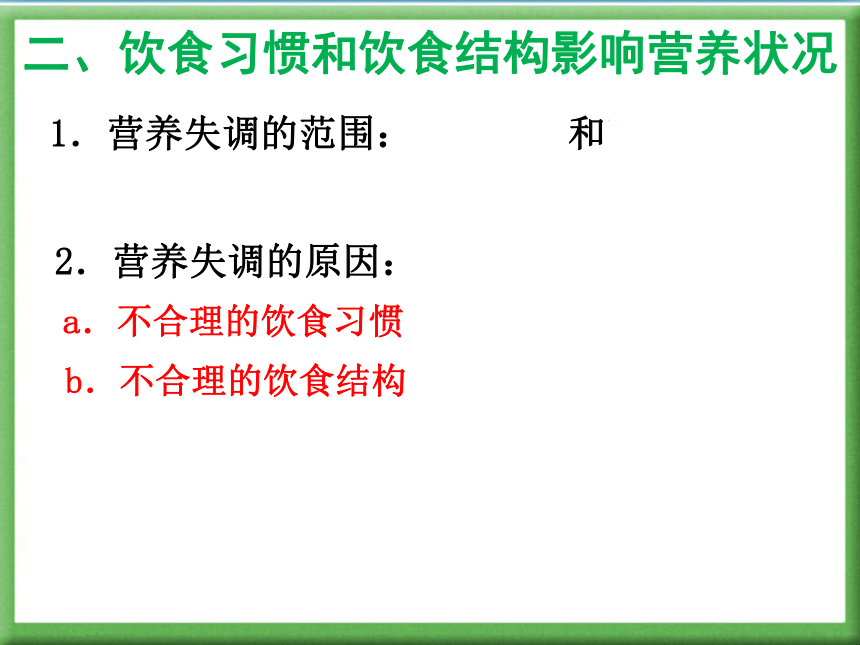 二、饮食习惯和饮食结构影响营养状况

1. 营养失调的范围：　　　　和

2. 营养失调的原因：

a. 不合理的饮食习惯

b. 不合理的饮食结构